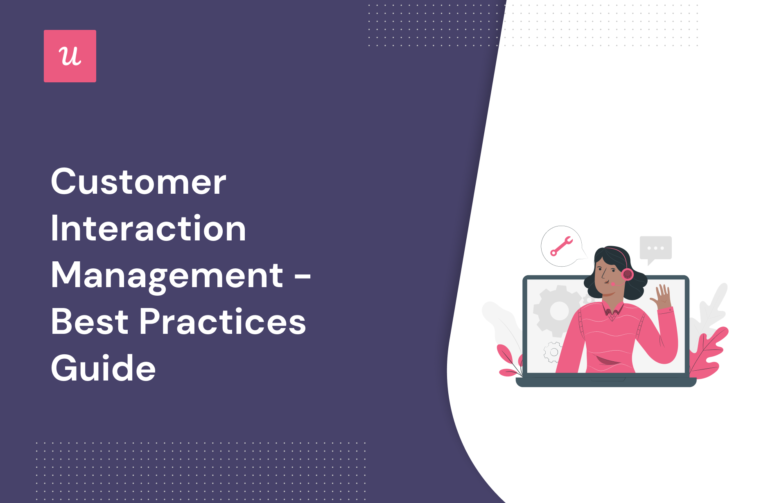 u

Customer Interaction Management - Best Practices Guide